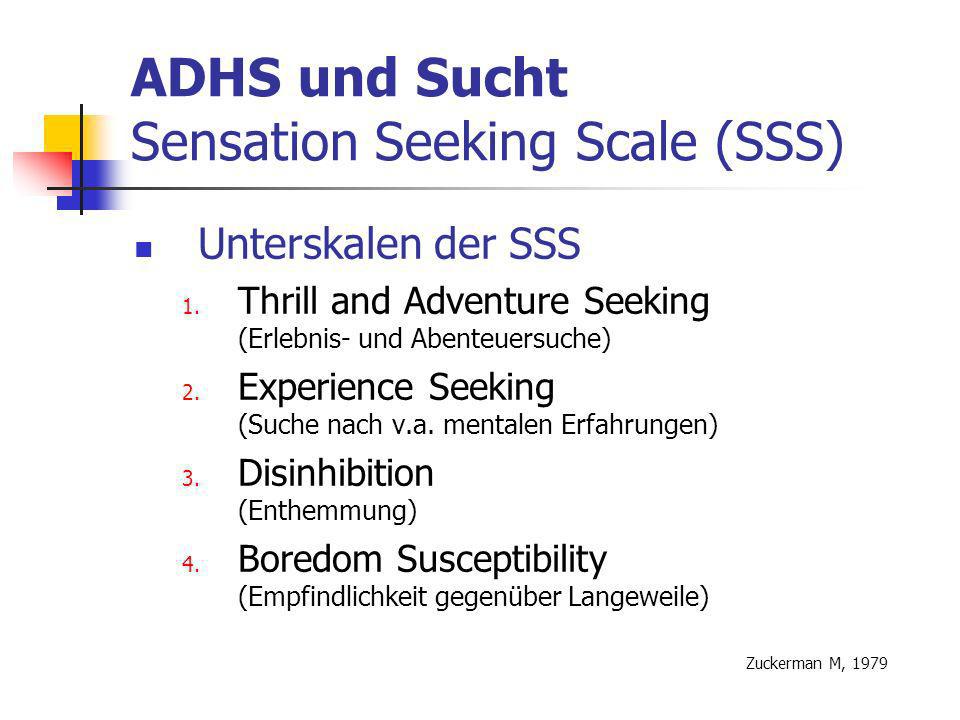 ADHS und Sucht
Sensation Seeking Scale (SSS)

Unterskalen der SSS

1. Thrill and Adventure Seeking
(Erlebnis- und Abenteuersuche)

2. Experience Seeking
(Suche nach v.a. mentalen Erfahrungen)

3. Disinhibition
(Enthemmung)

4. Boredom Susceptibility
(Empfindlichkeit gegenüber Langeweile)

Zuckerman M, 1979